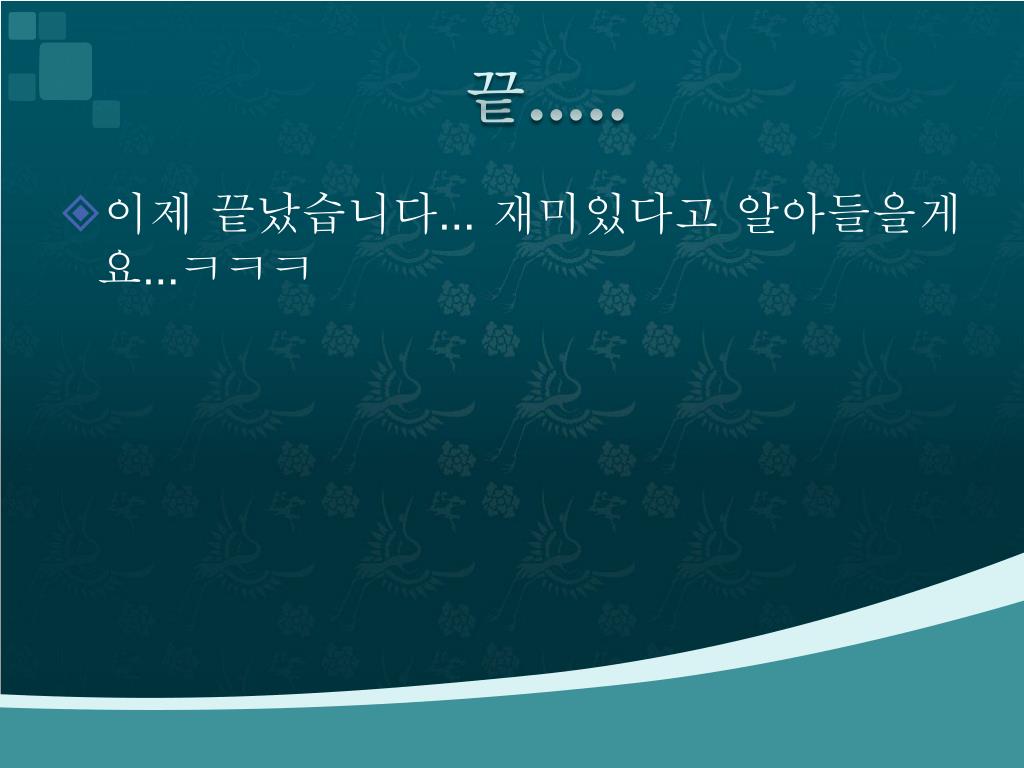 끝.....

이제 끝났습니다... 재미있다고 알아들을게요...ㅋㅋㅋ